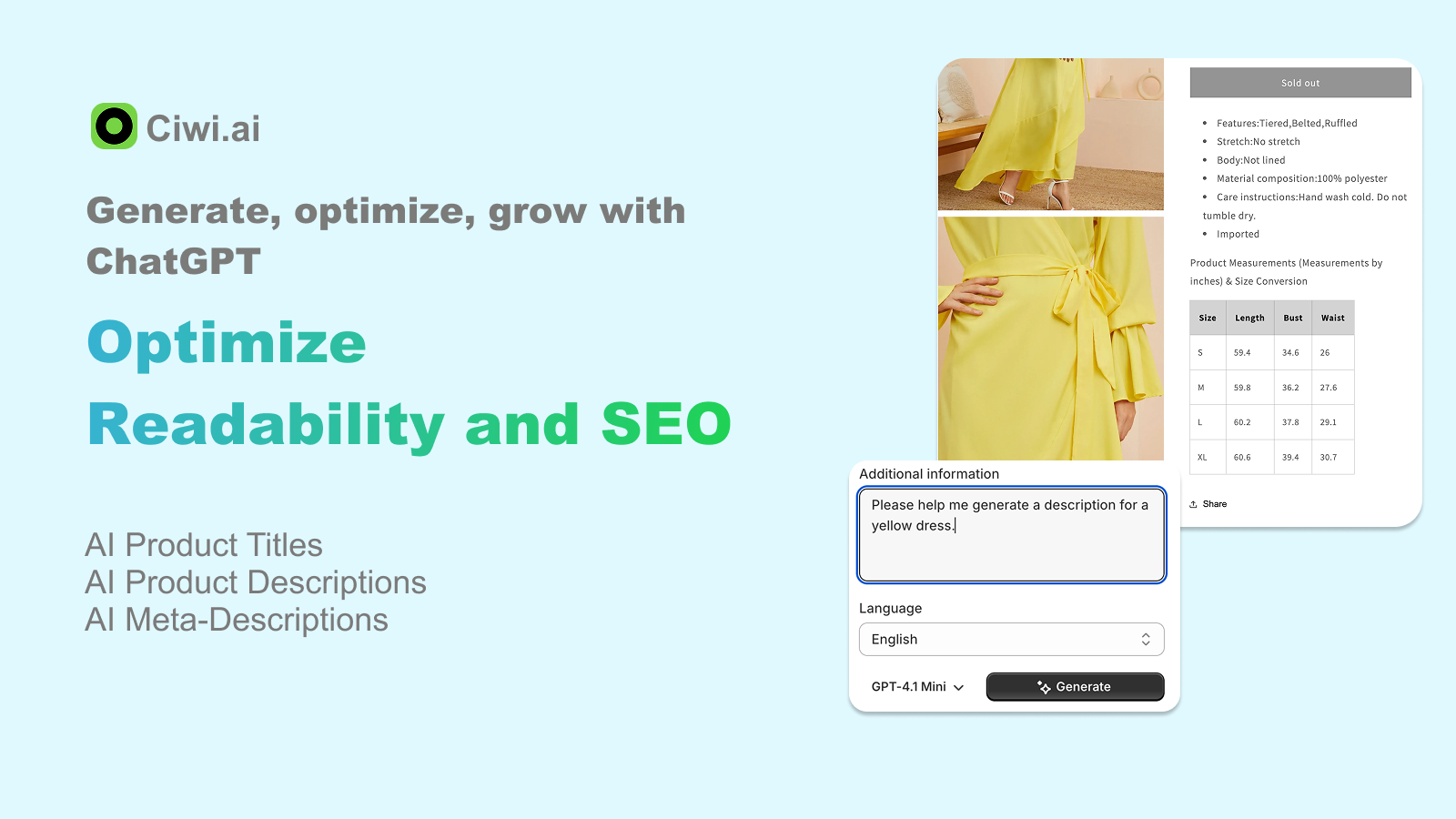 Ciwi.ai

Generate, optimize, grow with ChatGPT

Optimize

Readability and SEO

AI Product Titles
AI Product Descriptions
AI Meta-Descriptions

Sold out

- Features:Tiered,Belted,Ruffled
- Stretch:No stretch
- Body:Not lined
- Material composition:100% polyester
- Care instructions:Hand wash cold. Do not tumble dry.
- Imported

Product Measurements (Measurements by inches) & Size Conversion

| Size | Length | Bust | Waist |
|---|---|---|---|
| S | 59.4 | 34.6 | 26 |
| M | 59.8 | 36.2 | 27.6 |
| L | 60.2 | 37.8 | 29.1 |
| XL | 60.6 | 39.4 | 30.7 |

Share

Additional information

Please help me generate a description for a yellow dress.

Language

English

GPT-4.1 Mini

Generate